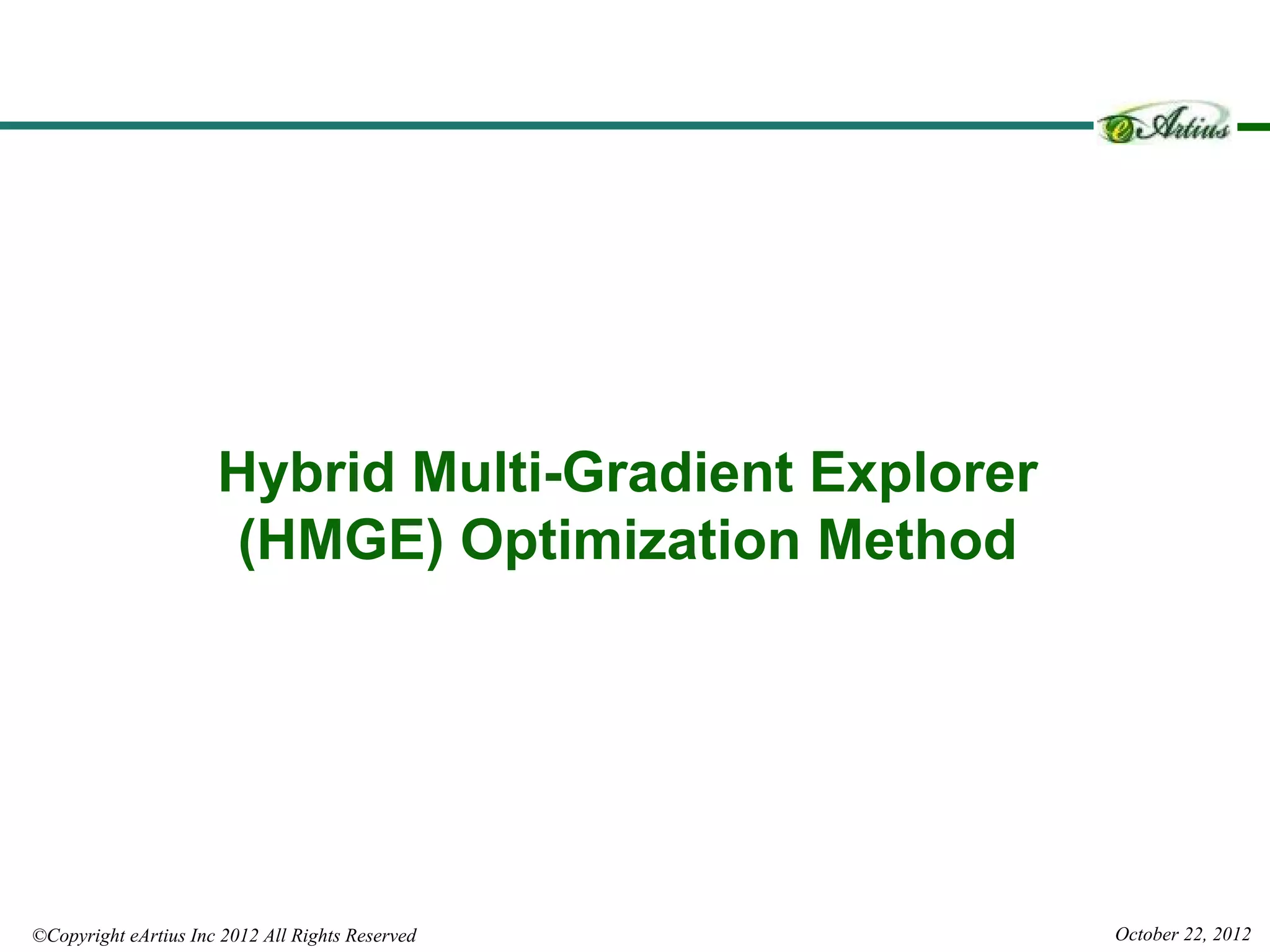 eArtius

Hybrid Multi-Gradient Explorer (HMGE) Optimization Method

©Copyright eArtius Inc 2012 All Rights Reserved

October 22, 2012